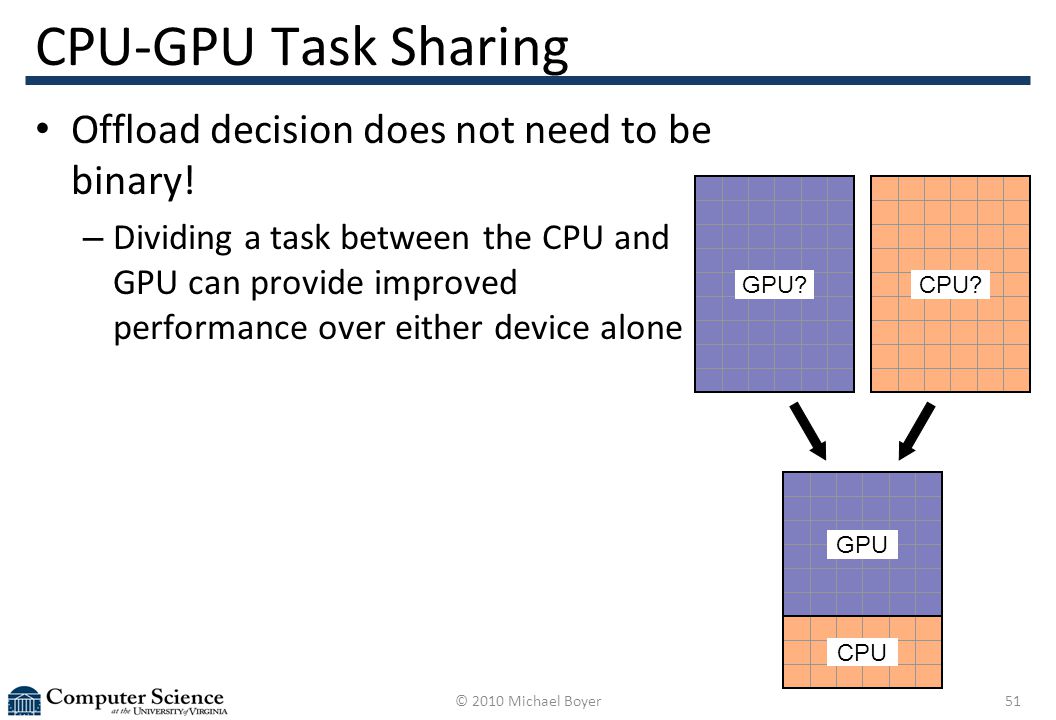 CPU-GPU Task Sharing

• Offload decision does not need to be binary!

– Dividing a task between the CPU and GPU can provide improved performance over either device alone

GPU?

CPU?

GPU

CPU

Computer Science at the University of Virginia

© 2010 Michael Boyer

51